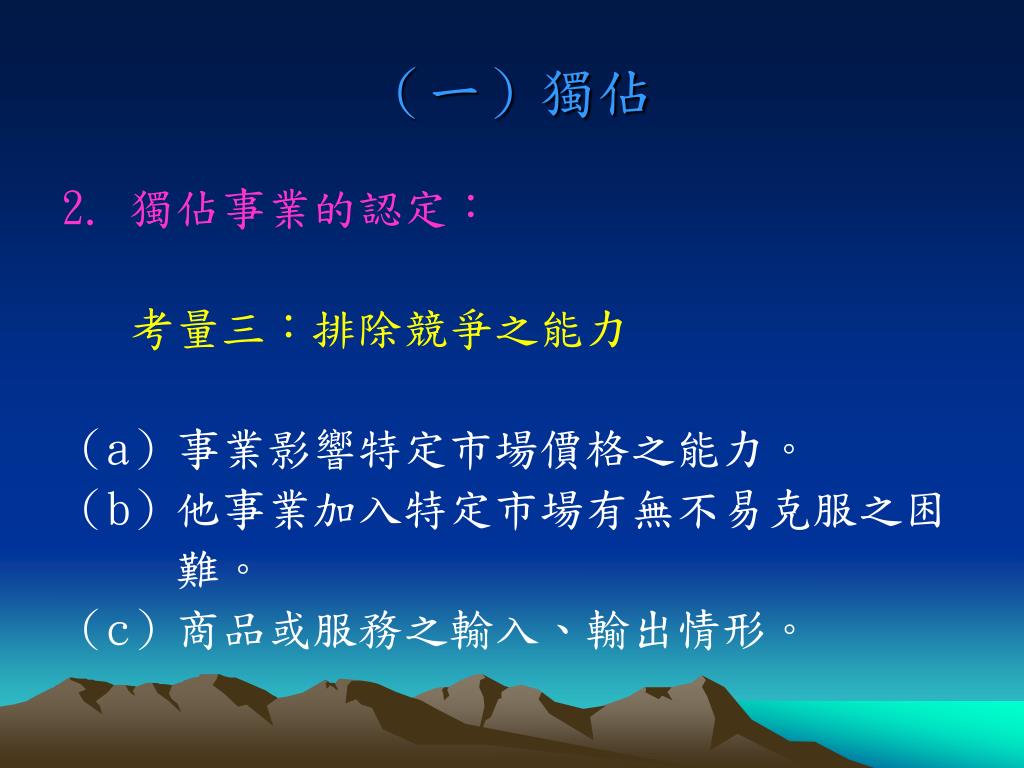 （一）獨佔

2. 獨佔事業的認定：

考量三：排除競爭之能力

（a）事業影響特定市場價格之能力。
（b）他事業加入特定市場有無不易克服之困難。
（c）商品或服務之輸入、輸出情形。